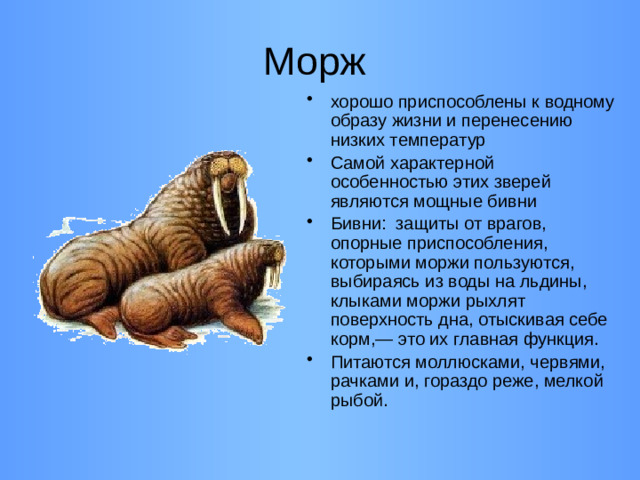 Морж

• хорошо приспособлены к водному образу жизни и перенесению низких температур

• Самой характерной особенностью этих зверей являются мощные бивни

• Бивни:  защиты от врагов, опорные приспособления, которыми моржи пользуются, выбираясь из воды на льдины, клыками моржи рыхлят поверхность дна, отыскивая себе корм,— это их главная функция.

• Питаются моллюсками, червями, рачками и, гораздо реже, мелкой рыбой.